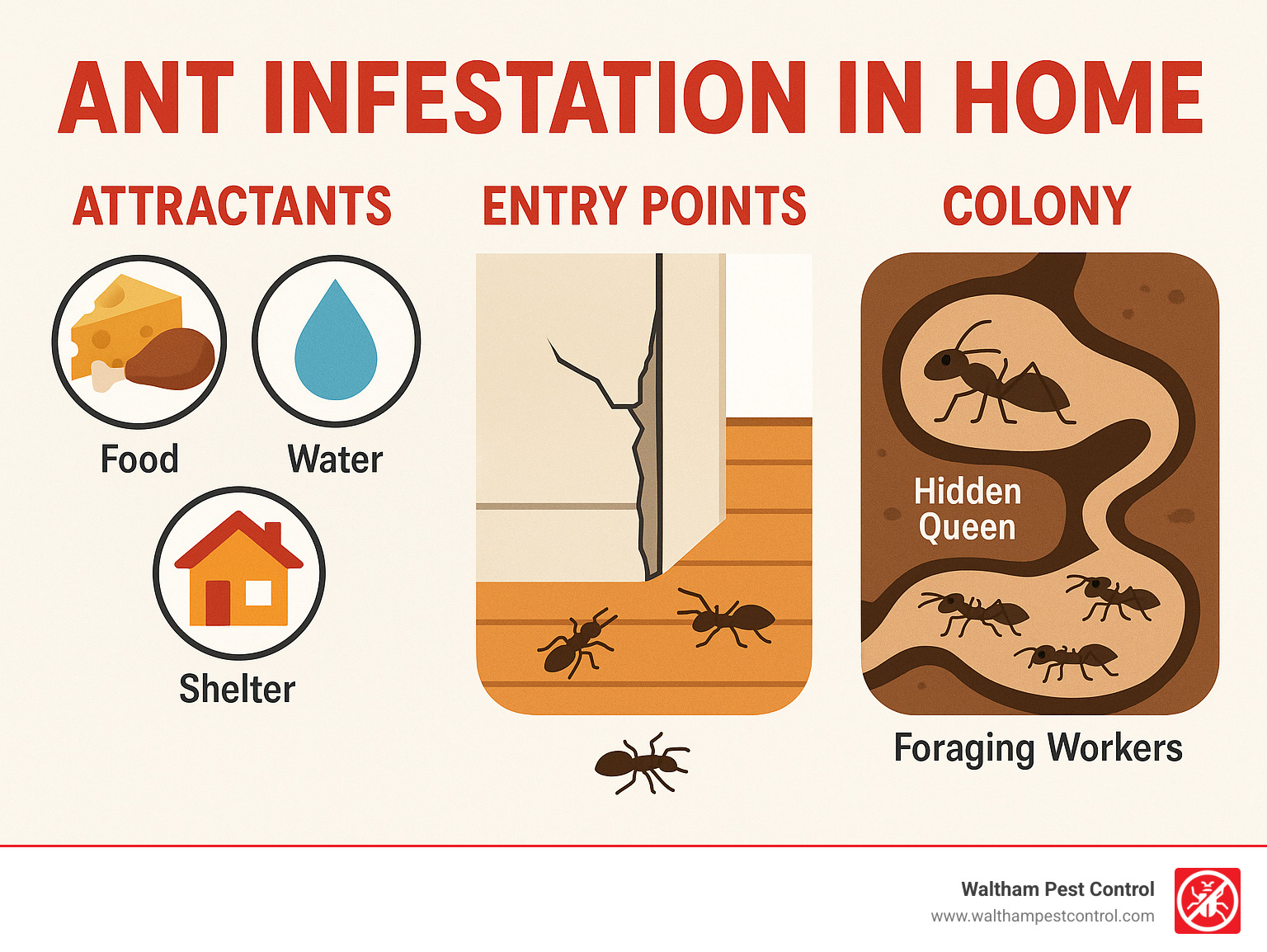 ANT INFESTATION IN HOME

ATTRACTANTS

Food

Water

Shelter

ENTRY POINTS

COLONY

Hidden Queen

Foraging Workers

Waltham Pest Control
www.walthampestcontrol.com